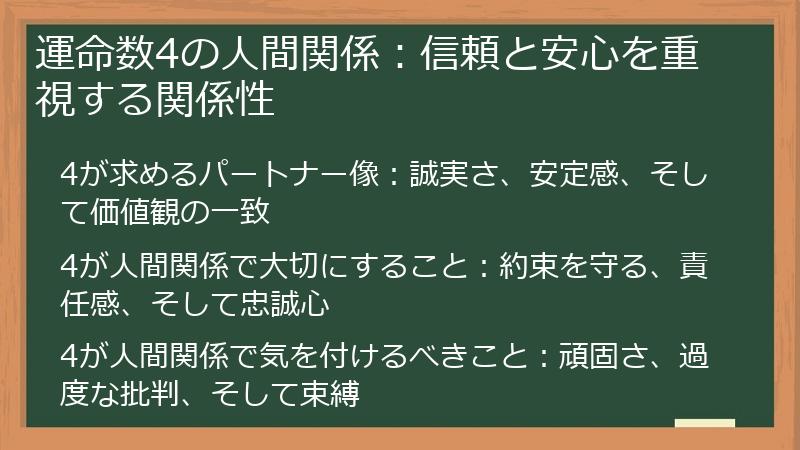 運命数4の人間関係：信頼と安心を重視する関係性

4が求めるパートナー像：誠実さ、安定感、そして価値観の一致

4が人間関係で大切にすること：約束を守る、責任感、そして忠誠心

4が人間関係で気を付けるべきこと：頑固さ、過度な批判、そして束縛